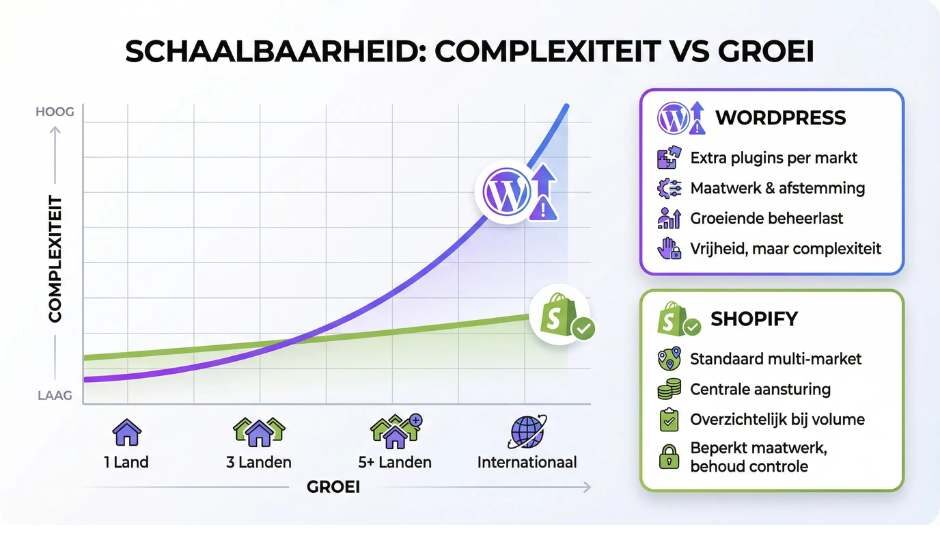 SCHAALBAARHEID: COMPLEXITEIT VS GROEI

HOOG

COMPLEXITEIT

LAAG

1 Land

3 Landen

5+ Landen

Internationaal

GROEI

WORDPRESS

Extra plugins per markt

Maatwerk & afstemming

Groeiende beheerlast

Vrijheid, maar complexiteit

SHOPIFY

Standaard multi-market

Centrale aansturing

Overzichtelijk bij volume

Beperkt maatwerk, behoud controle